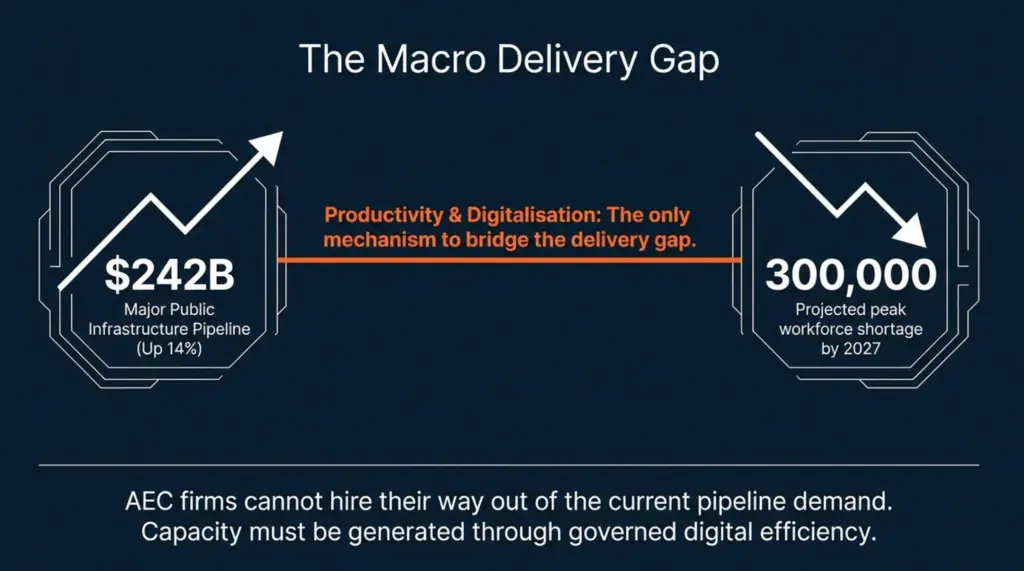 The Macro Delivery Gap

$242B
Major Public Infrastructure Pipeline (Up 14%)

Productivity & Digitalisation: The only mechanism to bridge the delivery gap.

300,000
Projected peak workforce shortage by 2027

AEC firms cannot hire their way out of the current pipeline demand. Capacity must be generated through governed digital efficiency.